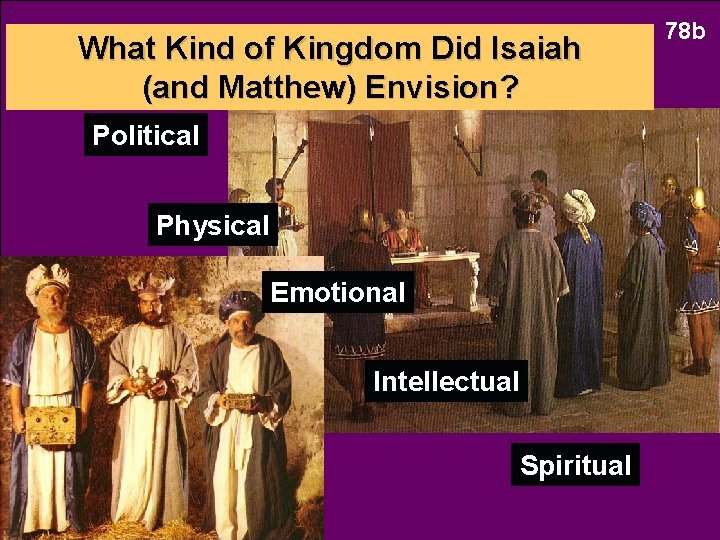 What Kind of Kingdom Did Isaiah (and Matthew) Envision?

78b

Political

Physical

Emotional

Intellectual

Spiritual